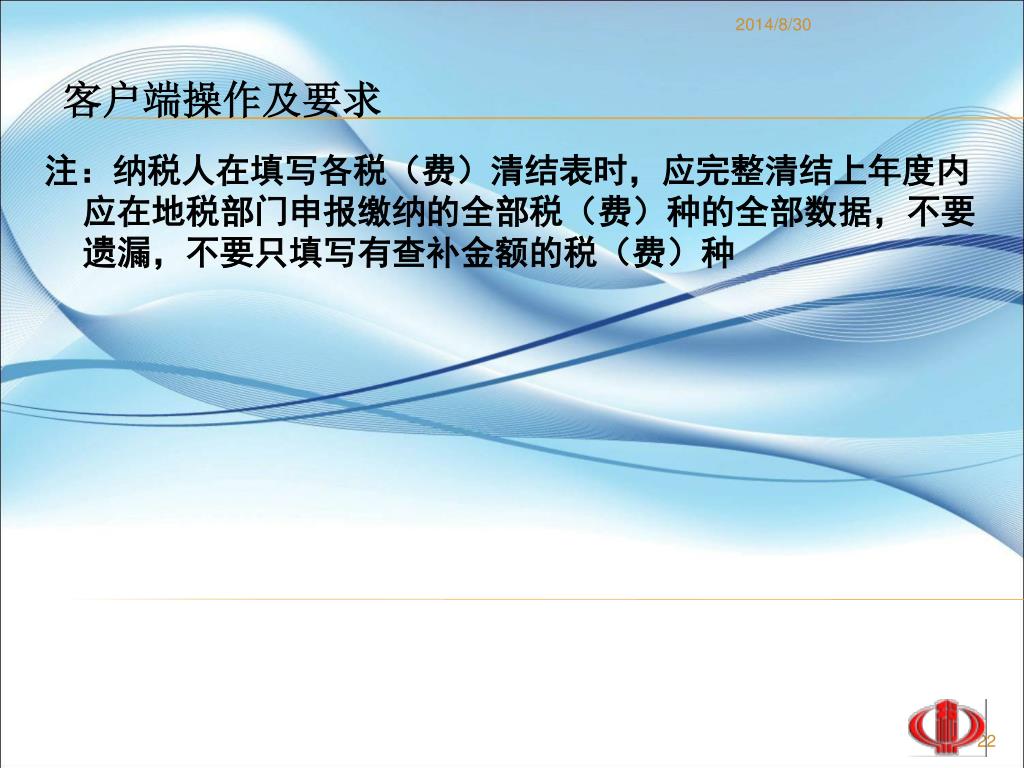 2014/8/30

客户端操作及要求

注：纳税人在填写各税（费）清结表时，应完整清结上年度内应在地税部门申报缴纳的全部税（费）种的全部数据，不要遗漏，不要只填写有查补金额的税（费）种

22